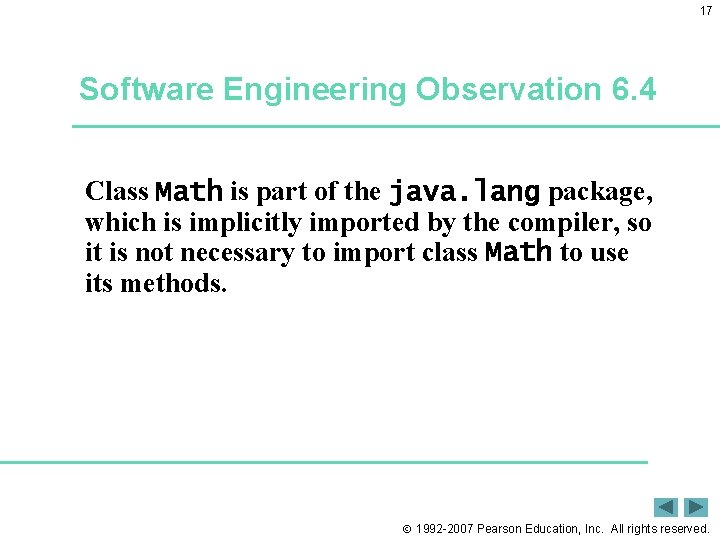 17

Software Engineering Observation 6.4

Class Math is part of the java.lang package, which is implicitly imported by the compiler, so it is not necessary to import class Math to use its methods.

© 1992-2007 Pearson Education, Inc. All rights reserved.